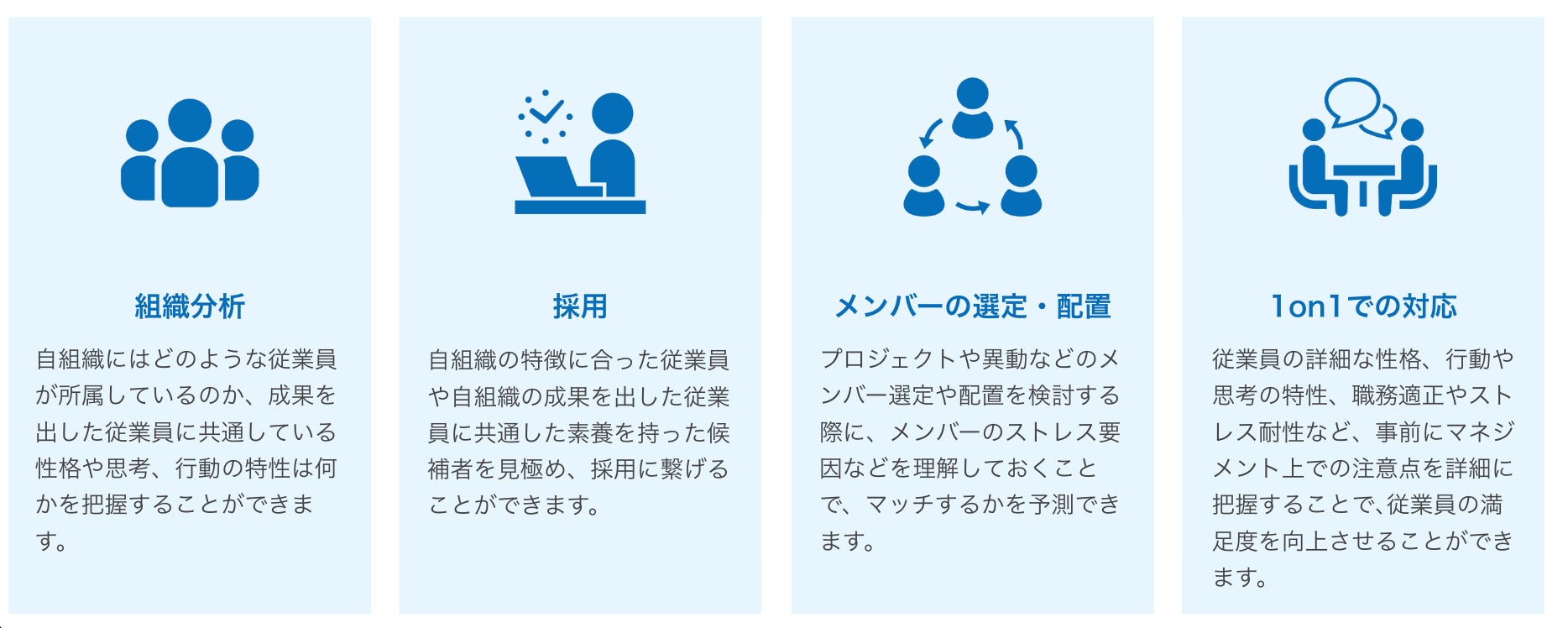 組織分析

自組織にはどのような従業員が所属しているのか、成果を出した従業員に共通している性格や思考、行動の特性は何かを把握することができます。

採用

自組織の特徴に合った従業員や自組織の成果を出した従業員に共通した素養を持った候補者を見極め、採用に繋げることができます。

メンバーの選定・配置

プロジェクトや異動などのメンバー選定や配置を検討する際に、メンバーのストレス要因などを理解しておくことで、マッチするかを予測できます。

1on1での対応

従業員の詳細な性格、行動や思考の特性、職務適正やストレス耐性など、事前にマネジメント上での注意点を詳細に把握することで､従業員の満足度を向上させることができます。